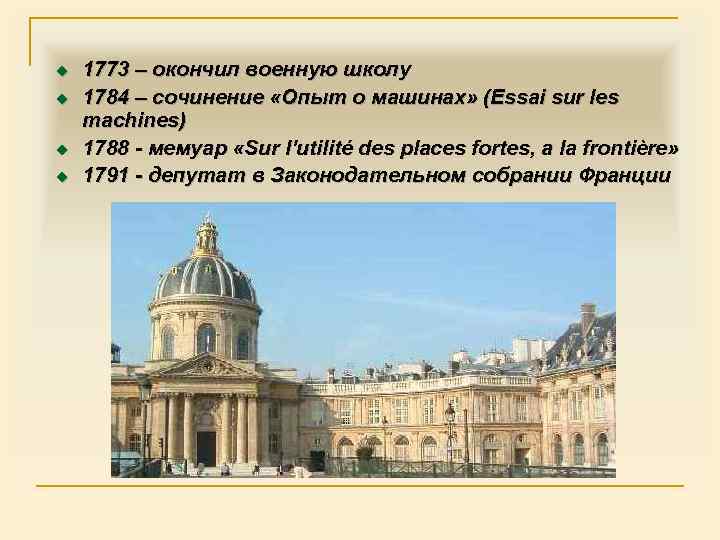 1773 – окончил военную школу
1784 – сочинение «Опыт о машинах» (Essai sur les machines)
1788 - мемуар «Sur l'utilité des places fortes, a la frontière»
1791 - депутат в Законодательном собрании Франции